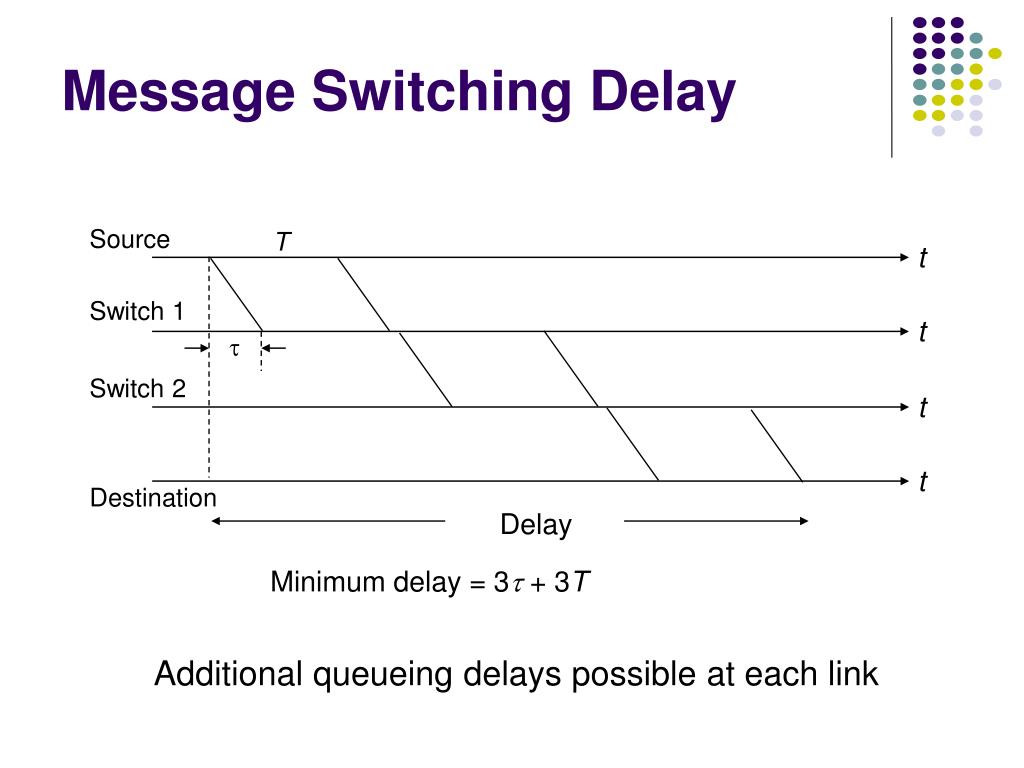 Message Switching Delay

Source

$T$

$t$

Switch 1

$t$

$\tau$

Switch 2

$t$

$t$

Destination

Delay

Minimum delay = $3\tau + 3T$

Additional queueing delays possible at each link